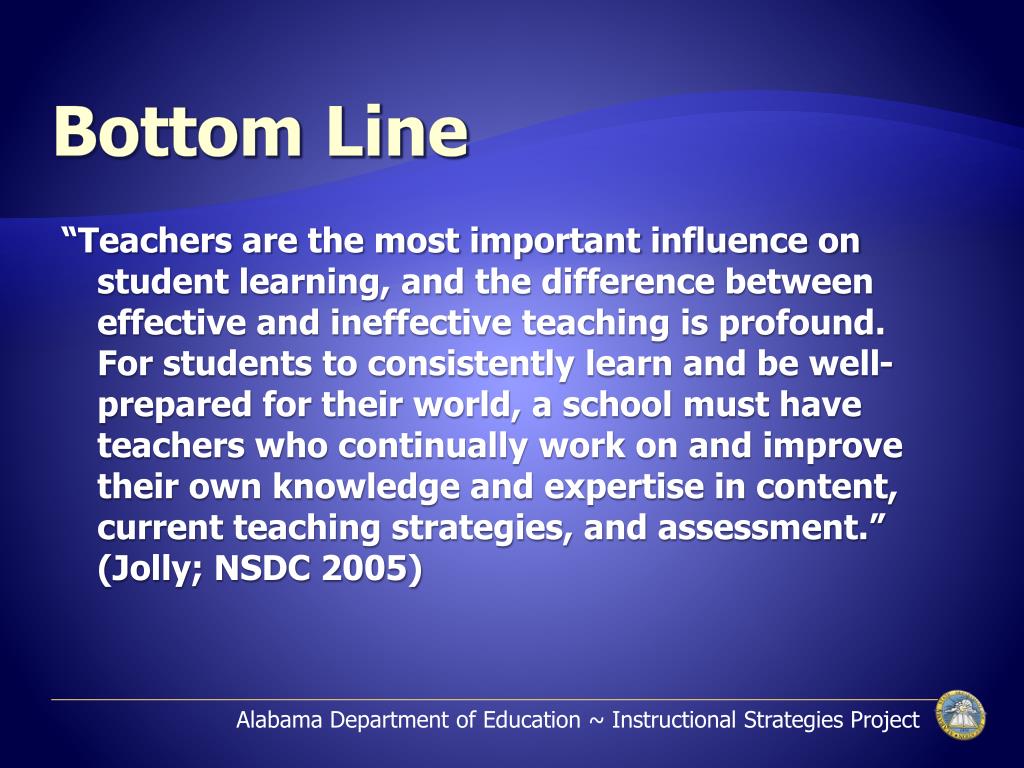 Bottom Line

“Teachers are the most important influence on student learning, and the difference between effective and ineffective teaching is profound. For students to consistently learn and be well-prepared for their world, a school must have teachers who continually work on and improve their own knowledge and expertise in content, current teaching strategies, and assessment.” (Jolly; NSDC 2005)

Alabama Department of Education ~ Instructional Strategies Project